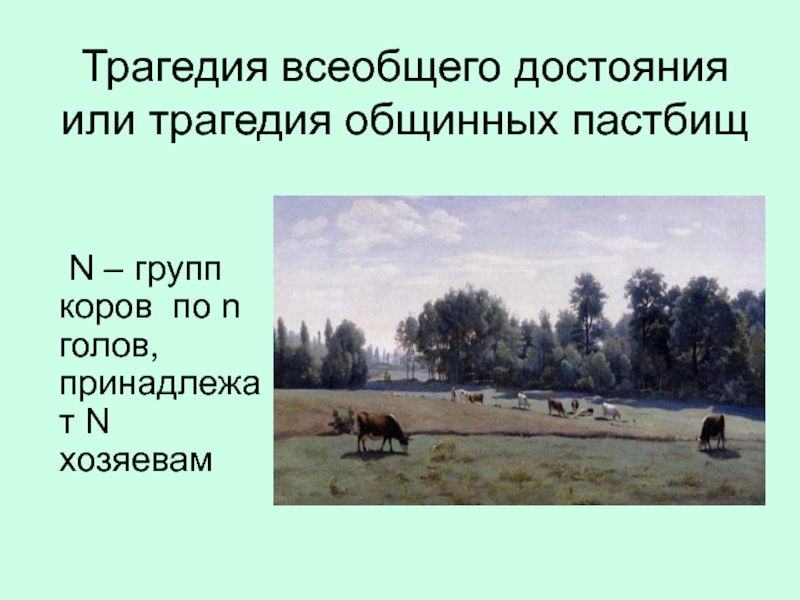 Трагедия всеобщего достояния или трагедия общинных пастбищ

N – групп коров по n голов, принадлежат N хозяевам